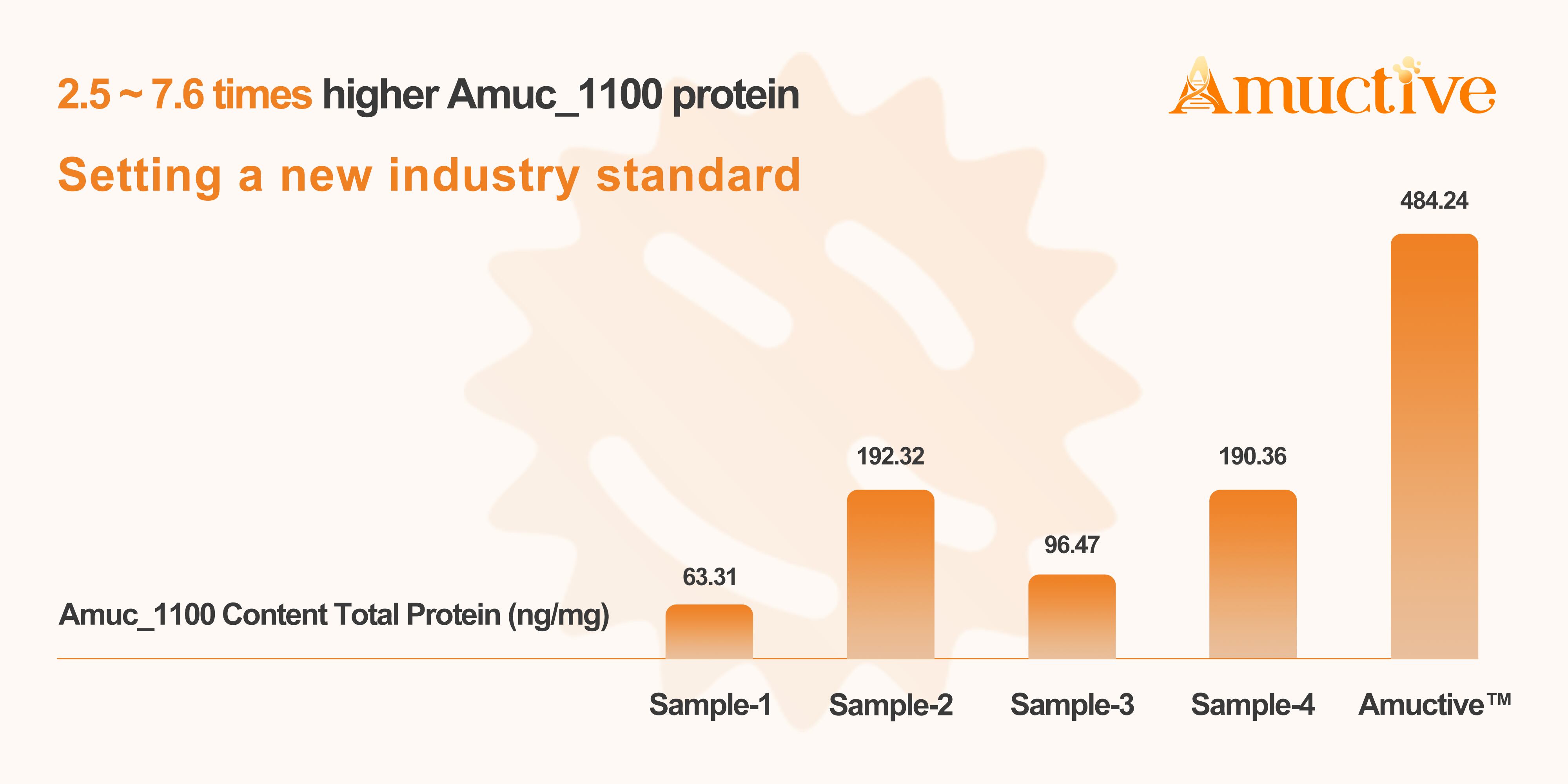 2.5 ~ 7.6 times higher Amuc_1100 protein

Amuctive

Setting a new industry standard

Amuc_1100 Content Total Protein (ng/mg)

63.31
192.32
96.47
190.36
484.24

Sample-1 Sample-2 Sample-3 Sample-4 Amuctive™